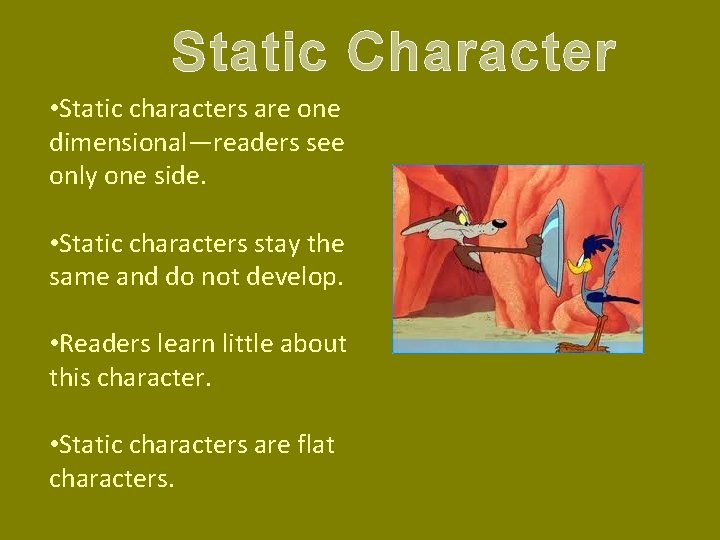 Static Character

•Static characters are one dimensional—readers see only one side.

•Static characters stay the same and do not develop.

•Readers learn little about this character.

•Static characters are flat characters.